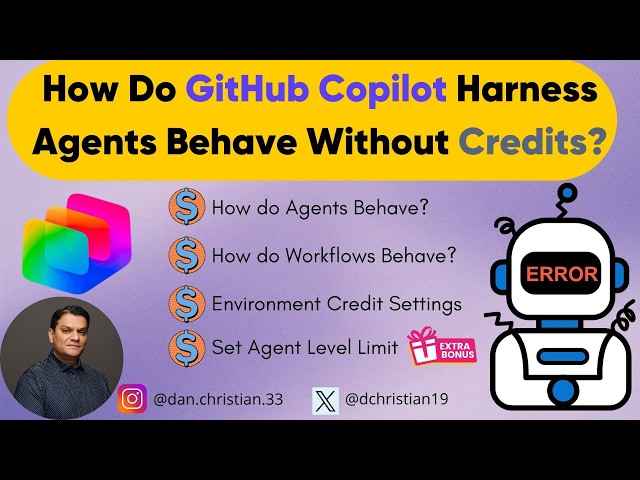 How Do GitHub Copilot Harness Agents Behave Without Credits?

How do Agents Behave?

How do Workflows Behave?

Environment Credit Settings

Set Agent Level Limit

EXTRA BONUS

ERROR

@dan.christian.33

@dchristian19